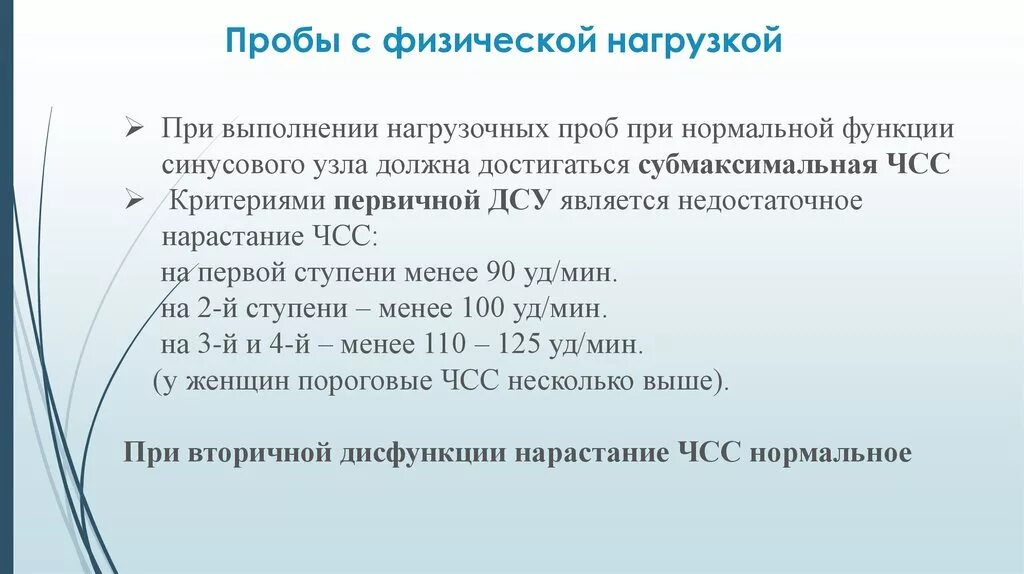 Пробы с физической нагрузкой

➢ При выполнении нагрузочных проб при нормальной функции синусового узла должна достигаться субмаксимальная ЧСС

➢ Критериями первичной ДСУ является недостаточное нарастание ЧСС:
на первой ступени менее 90 уд/мин.
на 2-й ступени – менее 100 уд/мин.
на 3-й и 4-й – менее 110 – 125 уд/мин.
(у женщин пороговые ЧСС несколько выше).

При вторичной дисфункции нарастание ЧСС нормальное